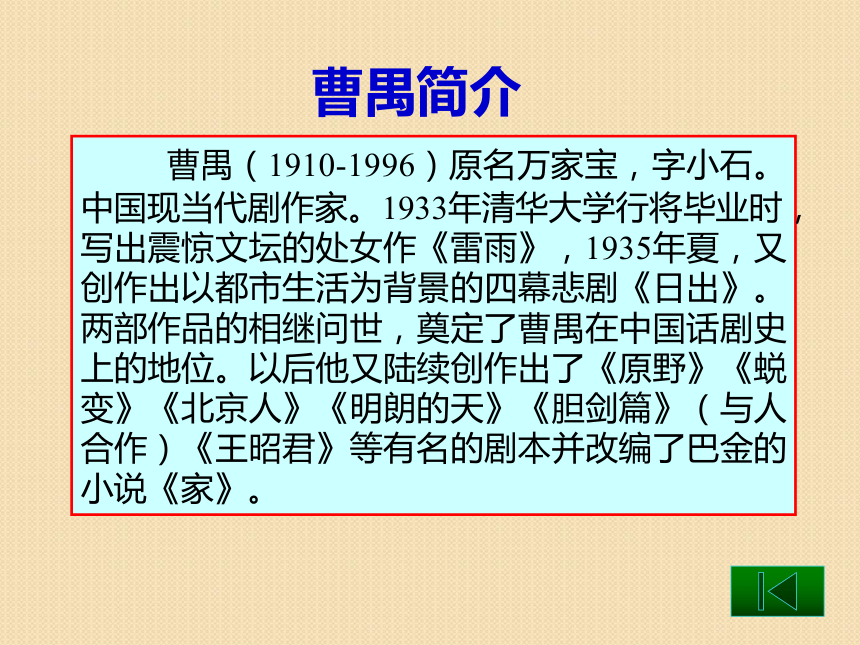 曹禺简介

曹禺（1910-1996）原名万家宝，字小石。中国现当代剧作家。1933年清华大学行将毕业时，写出震惊文坛的处女作《雷雨》，1935年夏，又创作出以都市生活为背景的四幕悲剧《日出》。两部作品的相继问世，奠定了曹禺在中国话剧史上的地位。以后他又陆续创作出了《原野》《蜕变》《北京人》《明朗的天》《胆剑篇》（与人合作）《王昭君》等有名的剧本并改编了巴金的小说《家》。